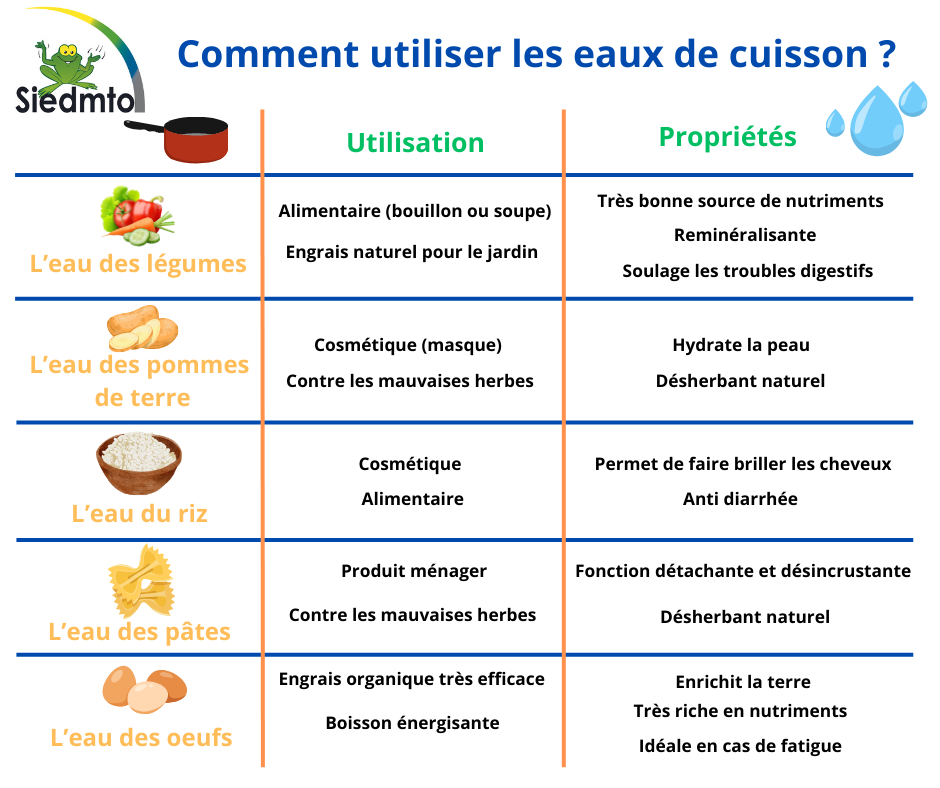 Siedmto

Comment utiliser les eaux de cuisson ?

| | Utilisation | Propriétés |
|---|---|---|
| L'eau des légumes | Alimentaire (bouillon ou soupe) Engrais naturel pour le jardin | Très bonne source de nutriments Reminéralisante Soulage les troubles digestifs |
| L'eau des pommes de terre | Cosmétique (masque) Contre les mauvaises herbes | Hydrate la peau Désherbant naturel |
| L'eau du riz | Cosmétique Alimentaire | Permet de faire briller les cheveux Anti diarrhée |
| L'eau des pâtes | Produit ménager Contre les mauvaises herbes | Fonction détachante et désincrustante Désherbant naturel |
| L'eau des oeufs | Engrais organique très efficace Boisson énergisante | Enrichit la terre Très riche en nutriments Idéale en cas de fatigue |